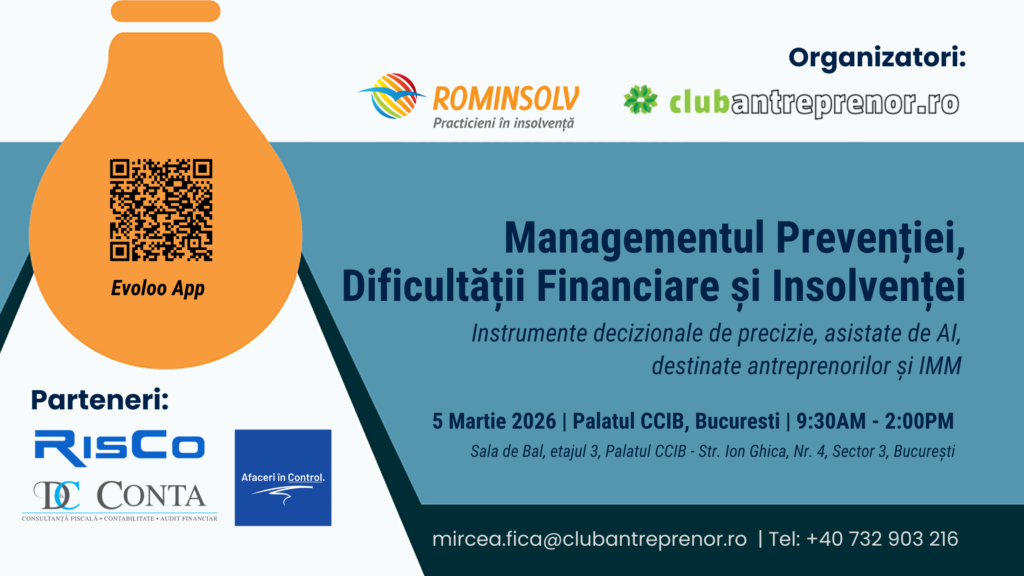 Organizatori:

ROMINSOLV
Practicieni în insolvență

clubantreprenor.ro

Evoloo App

Managementul Prevenției, Dificultății Financiare și Insolvenței

Instrumente decizionale de precizie, asistate de AI, destinate antreprenorilor și IMM

5 Martie 2026 | Palatul CCIB, Bucuresti | 9:30AM - 2:00PM

Sala de Bal, etajul 3, Palatul CCIB - Str. Ion Ghica, Nr. 4, Sector 3, București

Parteneri:

RisCo

DC CONTA
CONSULTANȚĂ FISCALĂ • CONTABILITATE • AUDIT FINANCIAR

Afaceri în Control.

mircea.fica@clubantreprenor.ro | Tel: +40 732 903 216